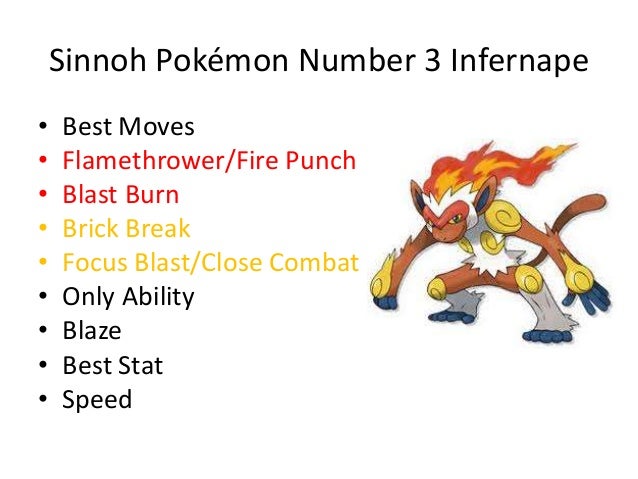 Sinnoh Pokémon Number 3 Infernape

• Best Moves
• Flamethrower/Fire Punch
• Blast Burn
• Brick Break
• Focus Blast/Close Combat
• Only Ability
• Blaze
• Best Stat
• Speed